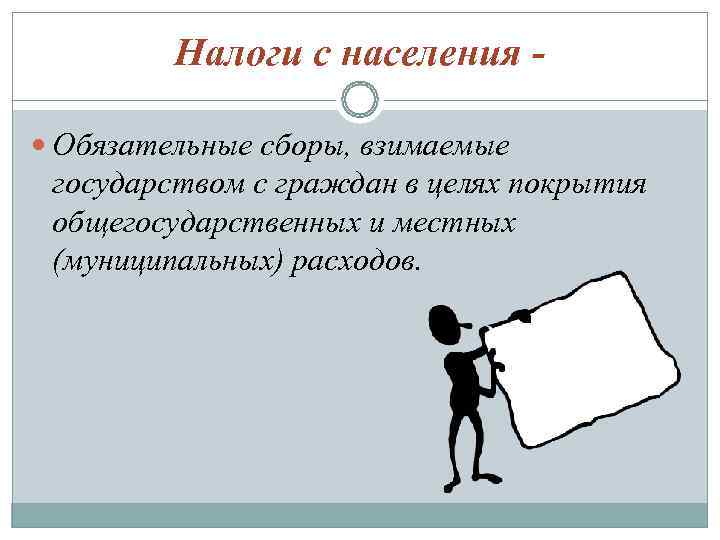 Налоги с населения -

Обязательные сборы, взимаемые государством с граждан в целях покрытия общегосударственных и местных (муниципальных) расходов.